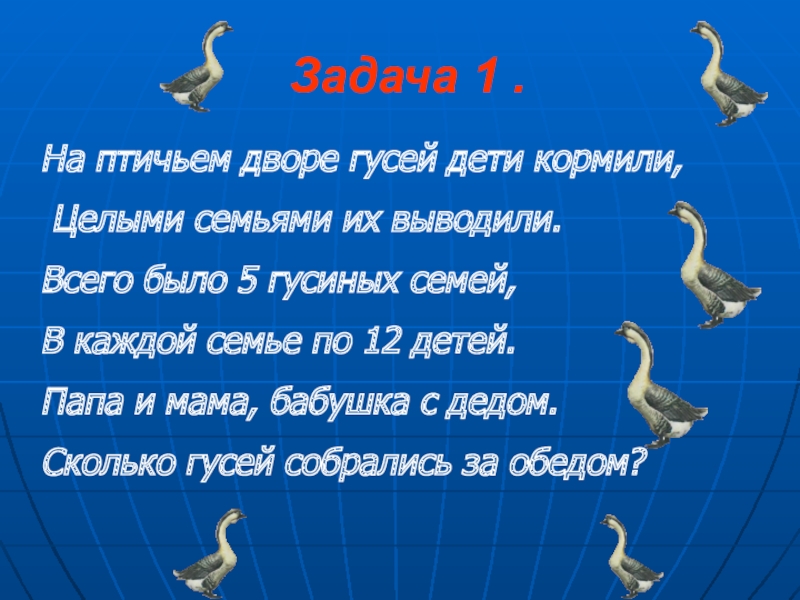 Задача 1 .

На птичьем дворе гусей дети кормили,

Целыми семьями их выводили.

Всего было 5 гусиных семей,

В каждой семье по 12 детей.

Папа и мама, бабушка с дедом.

Сколько гусей собрались за обедом?